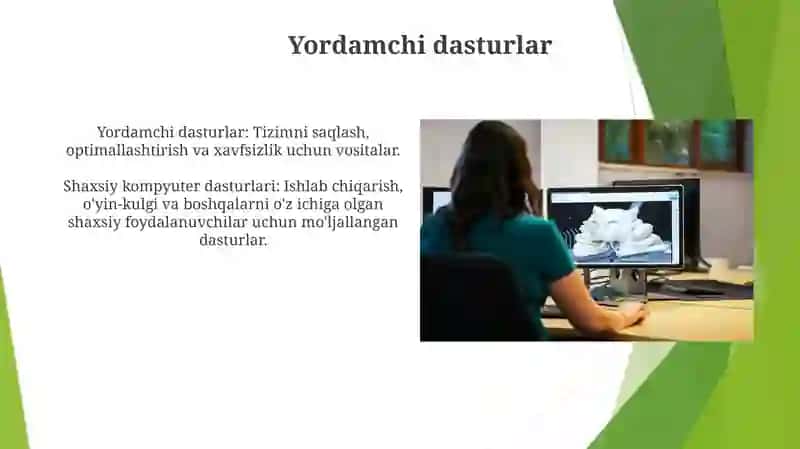 Yordamchi dasturlar

Yordamchi dasturlar: Tizimni saqlash, optimallashtirish va xavfsizlik uchun vositalar.

Shaxsiy kompyuter dasturlari: Ishlab chiqarish, o'yin-kulgi va boshqalarni o'z ichiga olgan shaxsiy foydalanuvchilar uchun mo'ljallangan dasturlar.